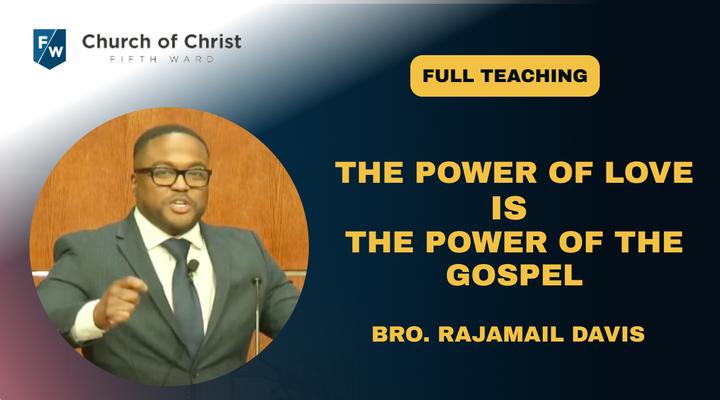 F/W

Church of Christ
FIFTH WARD

FULL TEACHING

THE POWER OF LOVE
IS
THE POWER OF THE
GOSPEL

BRO. RAJAMAIL DAVIS